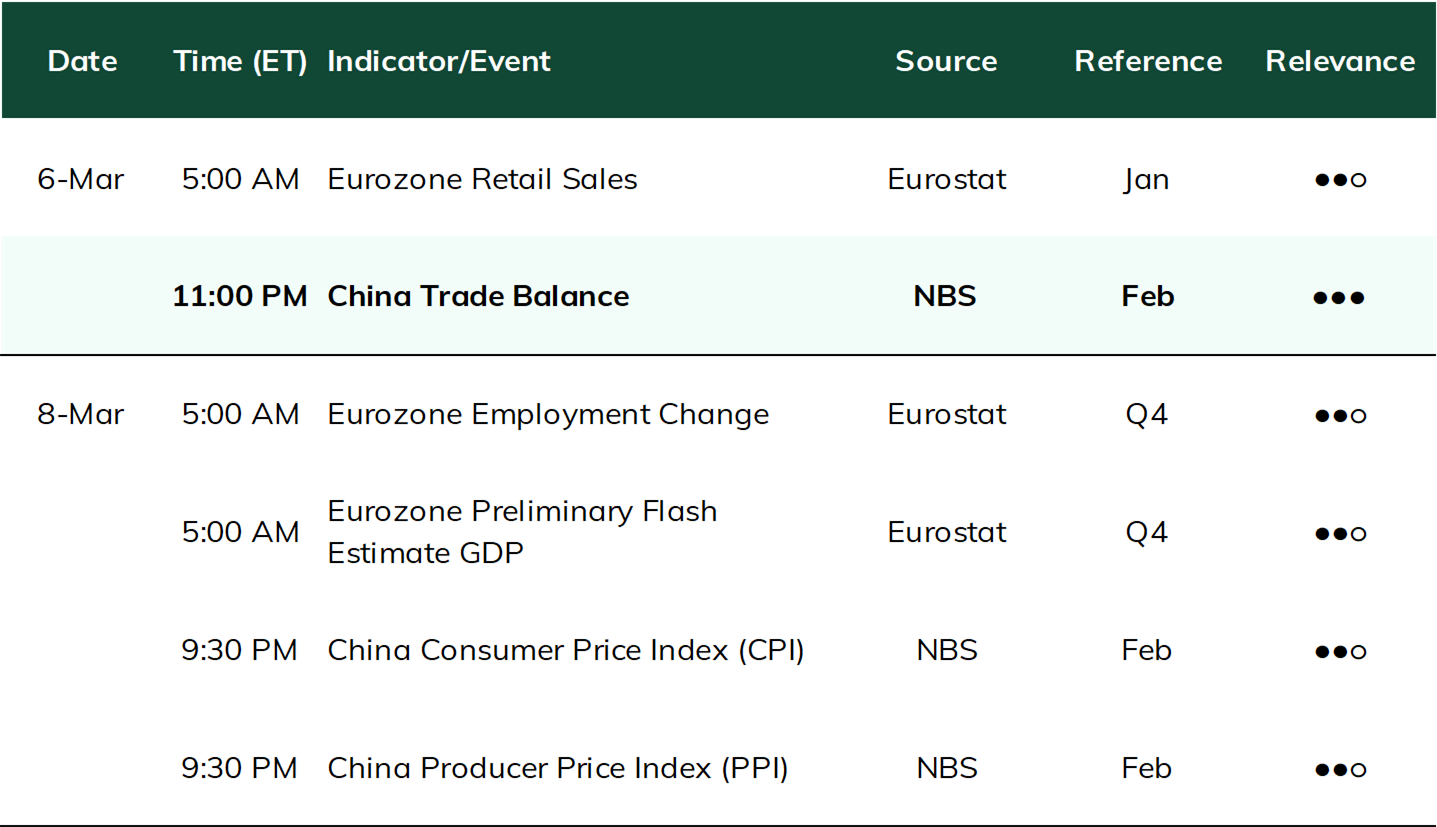 | Date | Time (ET) | Indicator/Event | Source | Reference | Relevance |
|---|---|---|---|---|---|
| 6-Mar | 5:00 AM | Eurozone Retail Sales | Eurostat | Jan | ●●○ |
| | 11:00 PM | China Trade Balance | NBS | Feb | ●●● |
| 8-Mar | 5:00 AM | Eurozone Employment Change | Eurostat | Q4 | ●●○ |
| | 5:00 AM | Eurozone Preliminary Flash Estimate GDP | Eurostat | Q4 | ●●○ |
| | 9:30 PM | China Consumer Price Index (CPI) | NBS | Feb | ●●○ |
| | 9:30 PM | China Producer Price Index (PPI) | NBS | Feb | ●●○ |